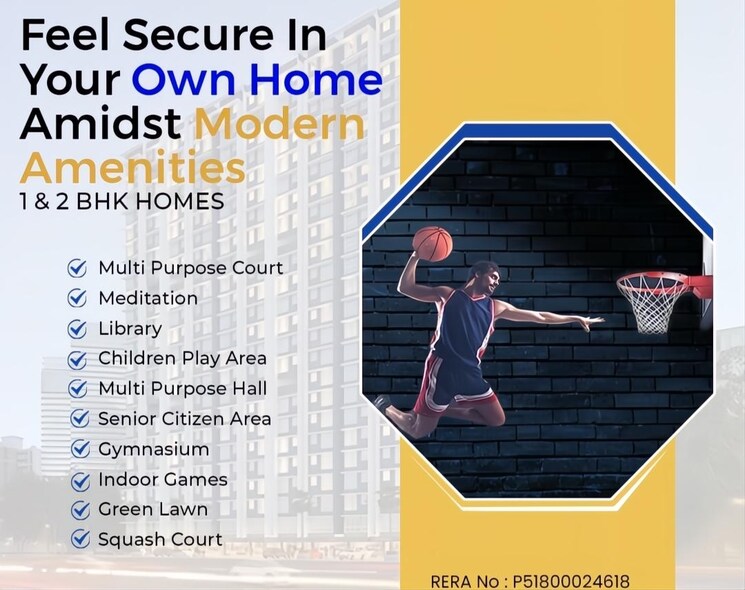 Feel Secure In Your Own Home Amidst Modern Amenities

1 & 2 BHK HOMES

Multi Purpose Court
Meditation
Library
Children Play Area
Multi Purpose Hall
Senior Citizen Area
Gymnasium
Indoor Games
Green Lawn
Squash Court

RERA No : P51800024618